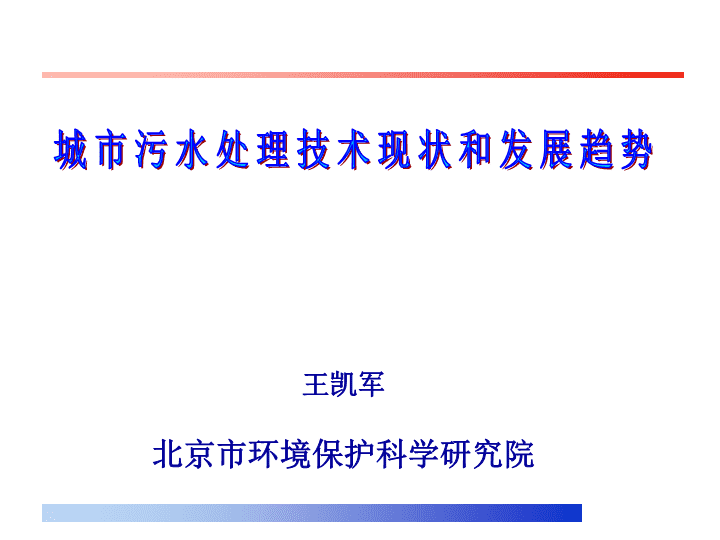 城市污水处理技术现状和发展趋势

王凯军

北京市环境保护科学研究院